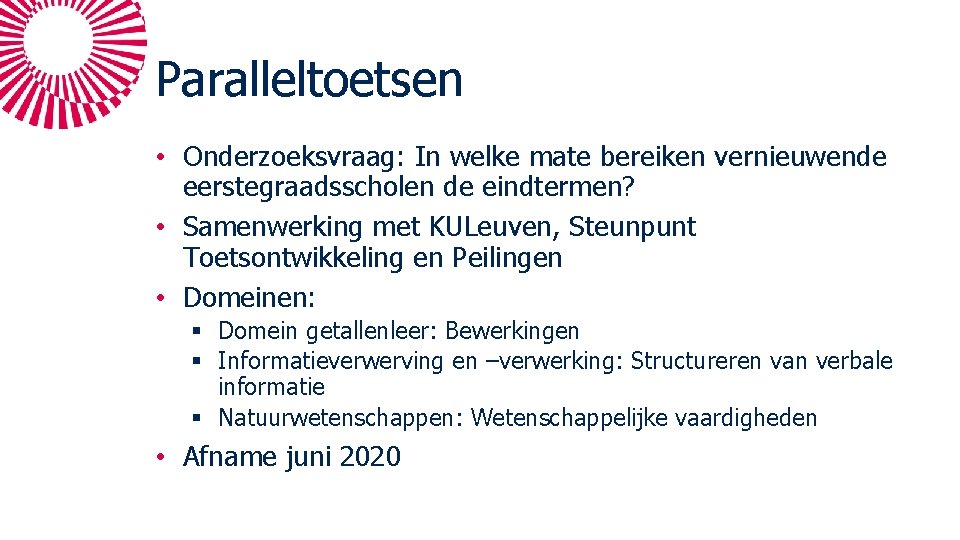 Paralleltoetsen

• Onderzoeksvraag: In welke mate bereiken vernieuwende eerstegraadsscholen de eindtermen?
• Samenwerking met KULeuven, Steunpunt Toetsontwikkeling en Peilingen
• Domeinen:
▪ Domein getallenleer: Bewerkingen
▪ Informatieverwerving en –verwerking: Structureren van verbale informatie
▪ Natuurwetenschappen: Wetenschappelijke vaardigheden
• Afname juni 2020